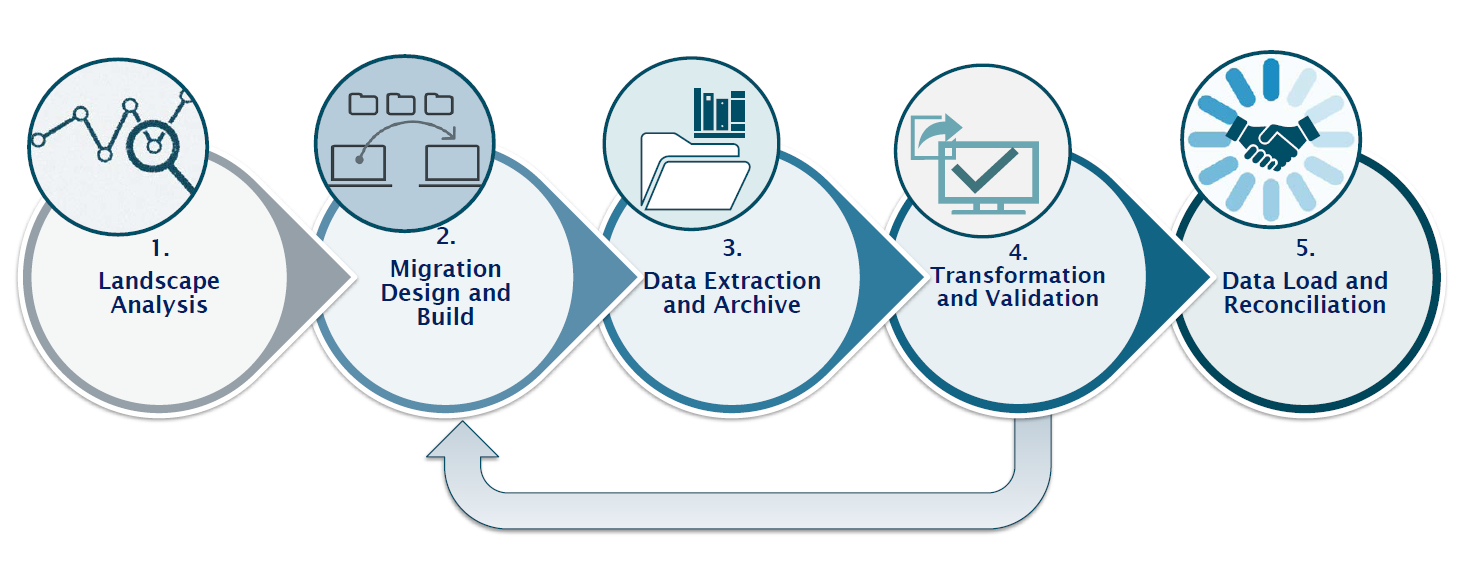 1.
Landscape Analysis

2.
Migration Design and Build

3.
Data Extraction and Archive

4.
Transformation and Validation

5.
Data Load and Reconciliation